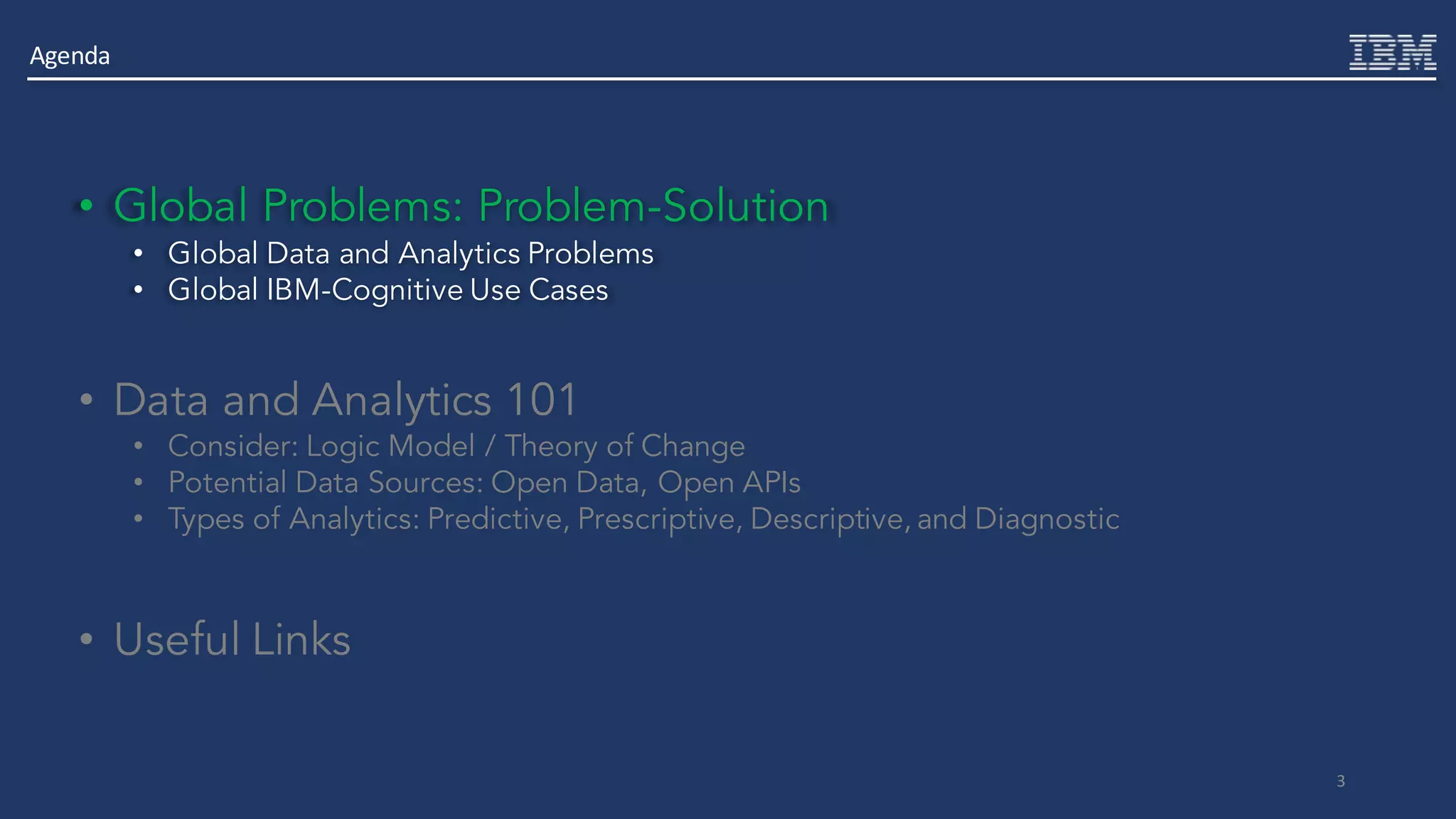 Agenda

IBM

• Global Problems: Problem-Solution
  • Global Data and Analytics Problems
  • Global IBM-Cognitive Use Cases

• Data and Analytics 101
  • Consider: Logic Model / Theory of Change
  • Potential Data Sources: Open Data, Open APIs
  • Types of Analytics: Predictive, Prescriptive, Descriptive, and Diagnostic

• Useful Links

3